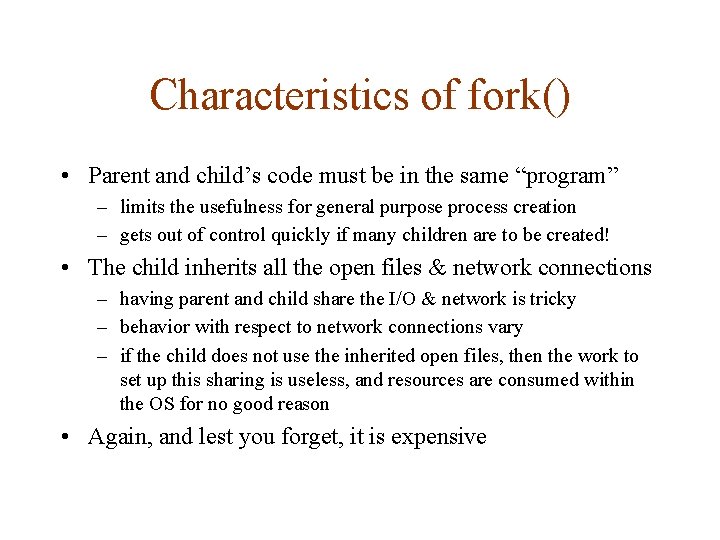 Characteristics of fork()

• Parent and child’s code must be in the same “program”
– limits the usefulness for general purpose process creation
– gets out of control quickly if many children are to be created!

• The child inherits all the open files & network connections
– having parent and child share the I/O & network is tricky
– behavior with respect to network connections vary
– if the child does not use the inherited open files, then the work to set up this sharing is useless, and resources are consumed within the OS for no good reason

• Again, and lest you forget, it is expensive